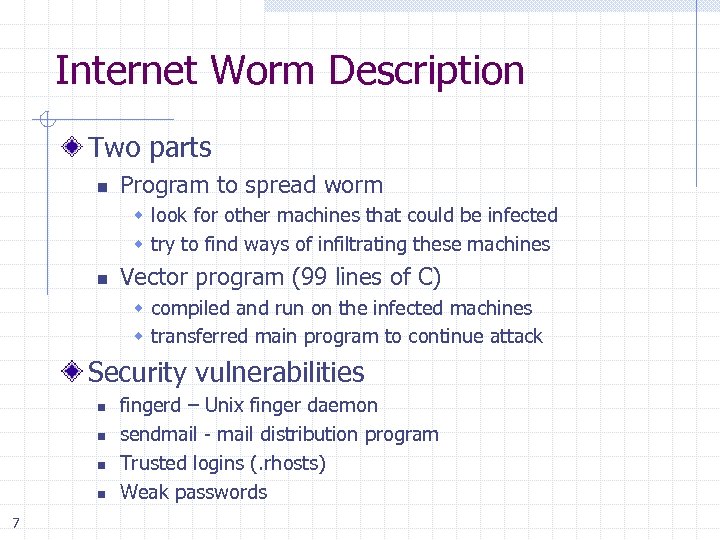 Internet Worm Description

Two parts

Program to spread worm

look for other machines that could be infected

try to find ways of infiltrating these machines

Vector program (99 lines of C)

compiled and run on the infected machines

transferred main program to continue attack

Security vulnerabilities

fingerd – Unix finger daemon

sendmail - mail distribution program

Trusted logins (.rhosts)

Weak passwords

7